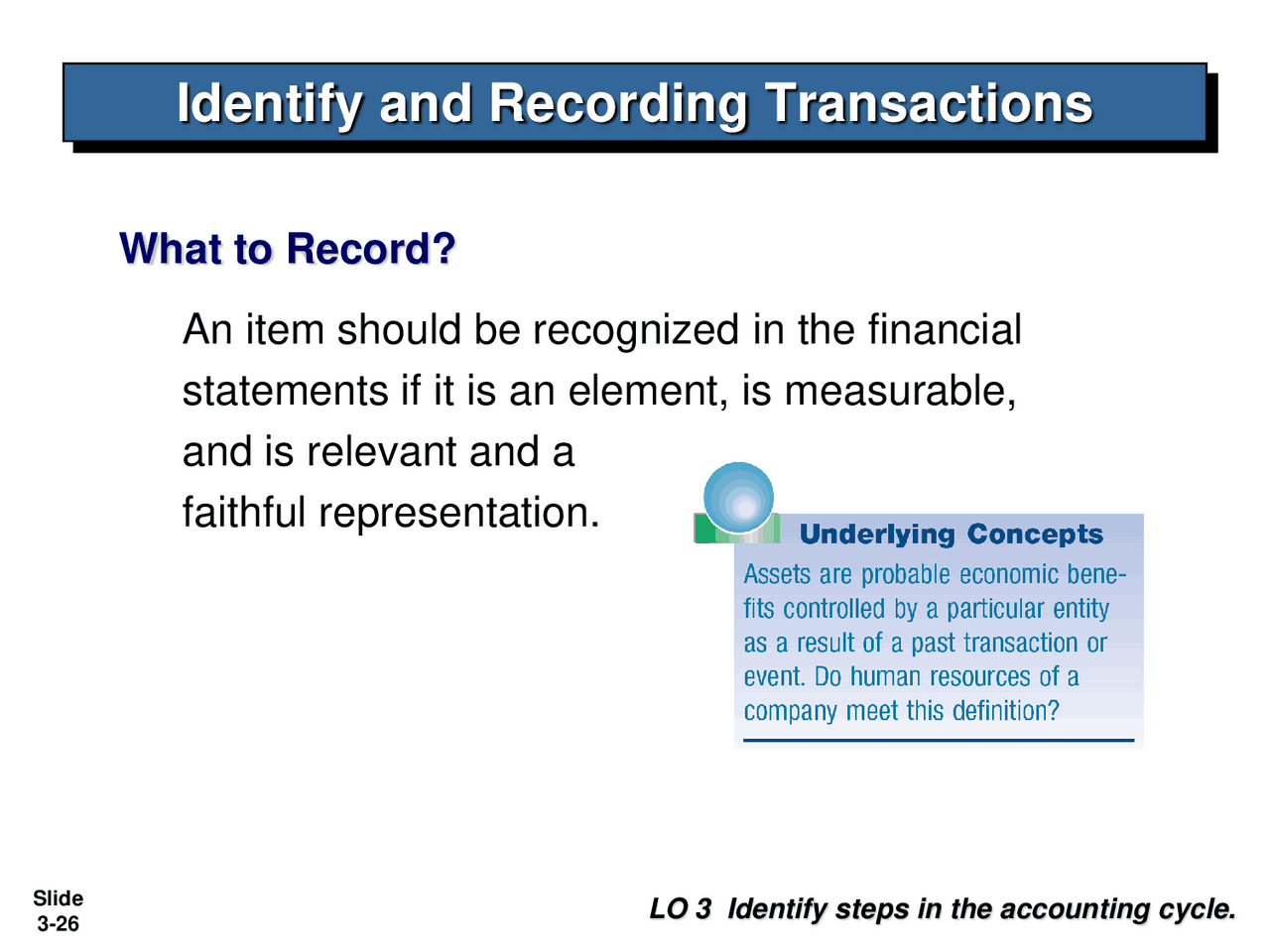 Identify and Recording Transactions

What to Record?

An item should be recognized in the financial statements if it is an element, is measurable, and is relevant and a faithful representation.

Underlying Concepts

Assets are probable economic benefits controlled by a particular entity as a result of a past transaction or event. Do human resources of a company meet this definition?

Slide 3-26

LO 3 Identify steps in the accounting cycle.